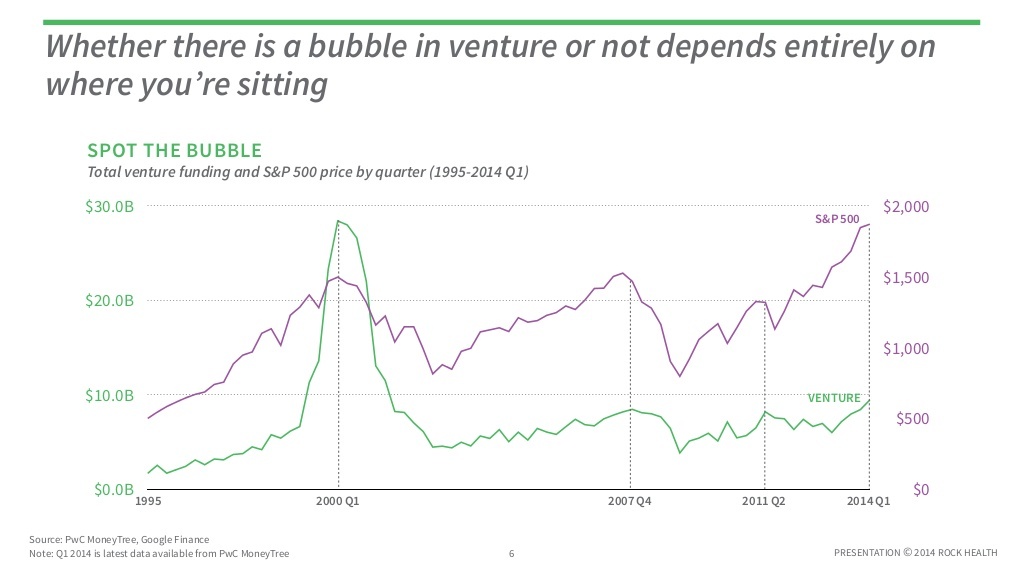 Whether there is a bubble in venture or not depends entirely on where you're sitting

SPOT THE BUBBLE
Total venture funding and S&P 500 price by quarter (1995-2014 Q1)

$30.0B
$20.0B
$10.0B
$0.0B

$2,000
$1,500
$1,000
$500
$0

S&P 500
VENTURE

1995
2000 Q1
2007 Q4
2011 Q2
2014 Q1

Source: PwC MoneyTree, Google Finance
Note: Q1 2014 is latest data available from PwC MoneyTree

6

PRESENTATION © 2014 ROCK HEALTH